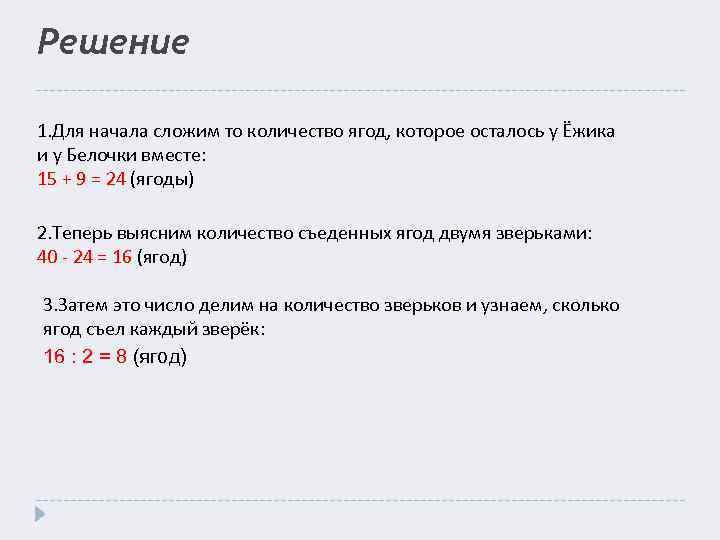 Решение

1.Для начала сложим то количество ягод, которое осталось у Ёжика и у Белочки вместе:
$15 + 9 = 24$ (ягоды)

2.Теперь выясним количество съеденных ягод двумя зверьками:
$40 - 24 = 16$ (ягод)

3.Затем это число делим на количество зверьков и узнаем, сколько ягод съел каждый зверёк:
$16 : 2 = 8$ (ягод)